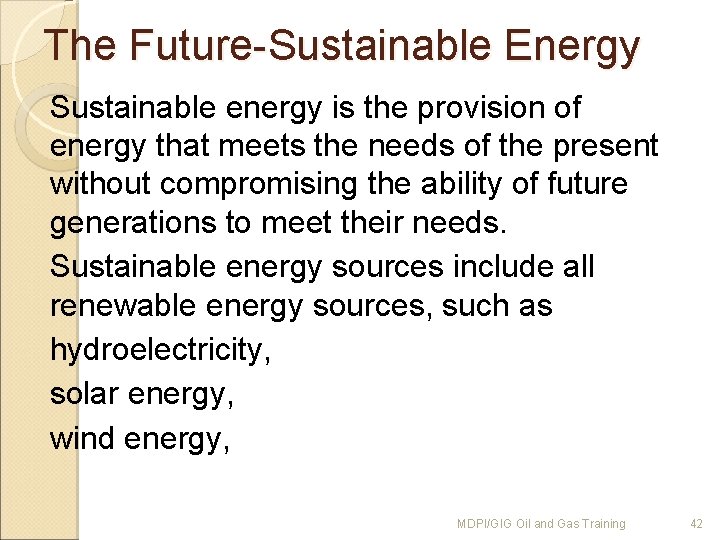 The Future-Sustainable Energy

Sustainable energy is the provision of energy that meets the needs of the present without compromising the ability of future generations to meet their needs.

Sustainable energy sources include all renewable energy sources, such as

hydroelectricity,

solar energy,

wind energy,

MDPI/GIG Oil and Gas Training

42